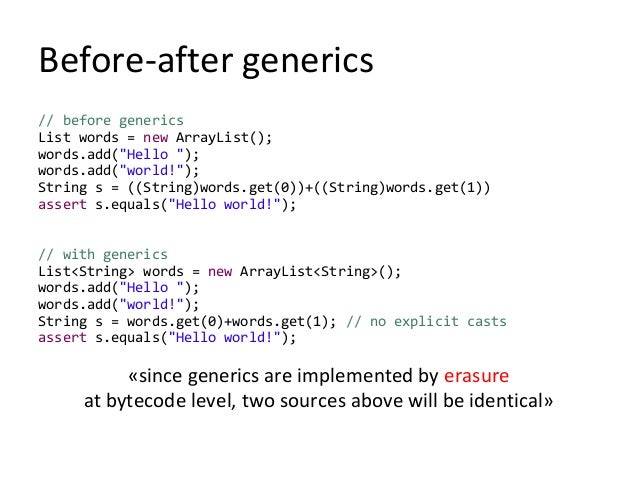 Before-after generics

// before generics
List words = new ArrayList();
words.add("Hello ");
words.add("world!");
String s = ((String)words.get(0))+((String)words.get(1))
assert s.equals("Hello world!");

// with generics
List<String> words = new ArrayList<String>();
words.add("Hello ");
words.add("world!");
String s = words.get(0)+words.get(1); // no explicit casts
assert s.equals("Hello world!");

«since generics are implemented by erasure at bytecode level, two sources above will be identical»